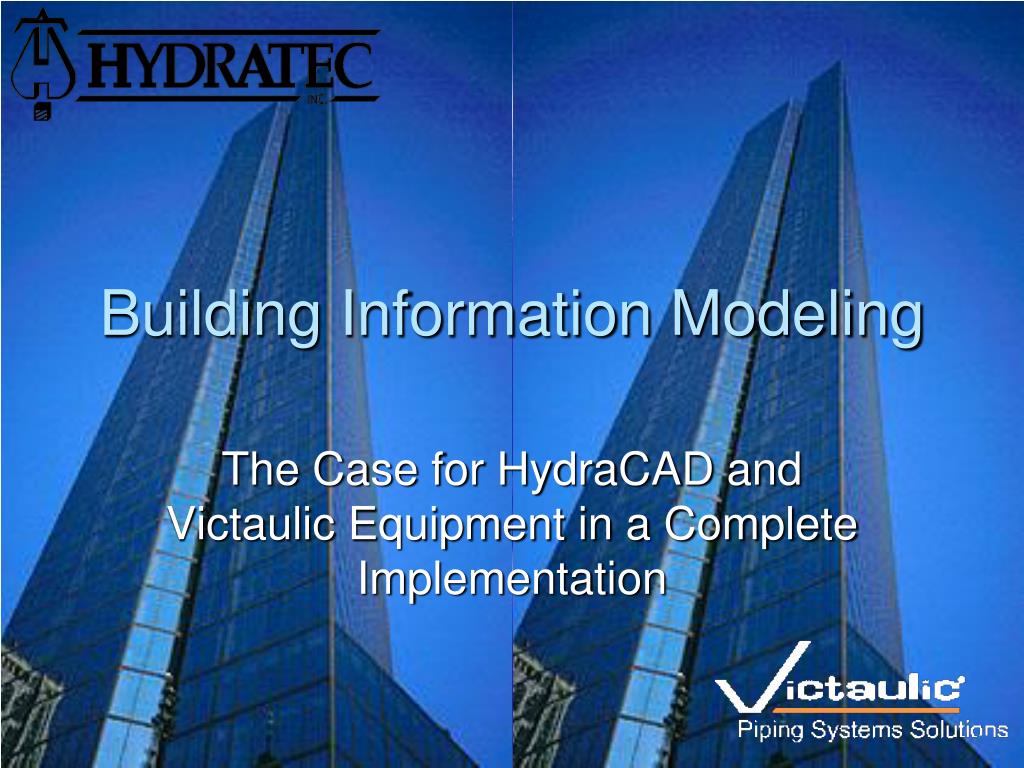 HYDRATEC
INC.

Building Information Modeling

The Case for HydraCAD and Victaulic Equipment in a Complete Implementation

Victaulic
Piping Systems Solutions